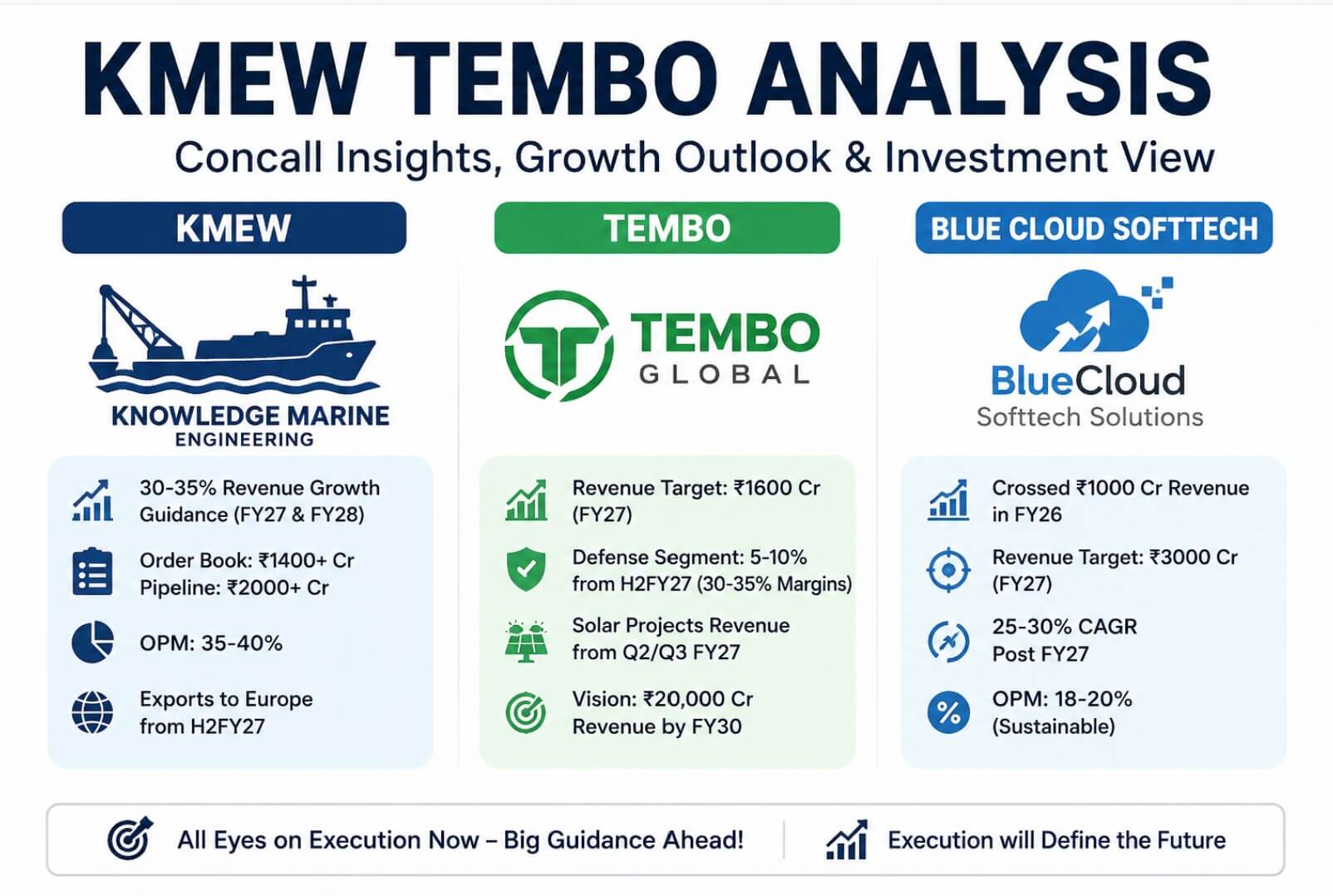 KMEW TEMBO ANALYSIS

Concall Insights, Growth Outlook & Investment View

KMEW

KNOWLEDGE MARINE ENGINEERING

30-35% Revenue Growth Guidance (FY27 & FY28)

Order Book: ₹1400+ Cr
Pipeline: ₹2000+ Cr

OPM: 35-40%

Exports to Europe from H2FY27

TEMBO

TEMBO GLOBAL

Revenue Target: ₹1600 Cr (FY27)

Defense Segment: 5-10% from H2FY27 (30-35% Margins)

Solar Projects Revenue from Q2/Q3 FY27

Vision: ₹20,000 Cr Revenue by FY30

BLUE CLOUD SOFTTECH

BlueCloud Softtech Solutions

Crossed ₹1000 Cr Revenue in FY26

Revenue Target: ₹3000 Cr (FY27)

25-30% CAGR Post FY27

OPM: 18-20% (Sustainable)

All Eyes on Execution Now – Big Guidance Ahead!

Execution will Define the Future